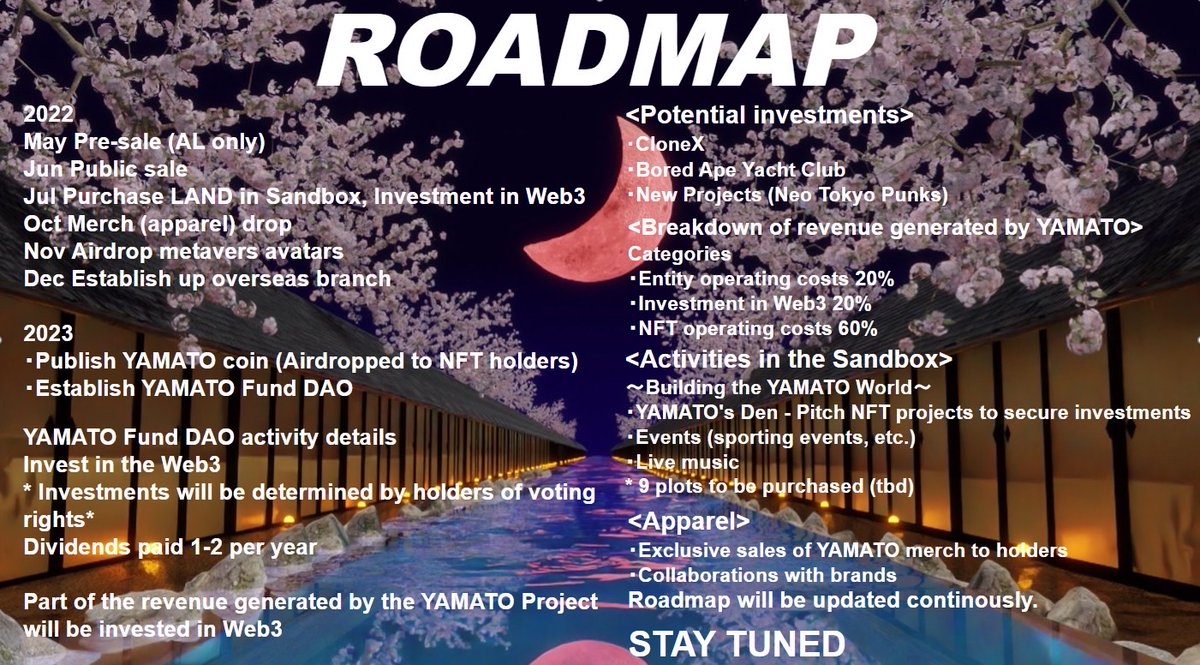 ROADMAP

2022
May Pre-sale (AL only)
Jun Public sale
Jul Purchase LAND in Sandbox, Investment in Web3
Oct Merch (apparel) drop
Nov Airdrop metavers avatars
Dec Establish up overseas branch

2023
・Publish YAMATO coin (Airdropped to NFT holders)
・Establish YAMATO Fund DAO

YAMATO Fund DAO activity details
Invest in the Web3
* Investments will be determined by holders of voting rights*
Dividends paid 1-2 per year

Part of the revenue generated by the YAMATO Project will be invested in Web3

<Potential investments>
・CloneX
・Bored Ape Yacht Club
・New Projects (Neo Tokyo Punks)
<Breakdown of revenue generated by YAMATO>
Categories
・Entity operating costs 20%
・Investment in Web3 20%
・NFT operating costs 60%
<Activities in the Sandbox>
～Building the YAMATO World～
・YAMATO's Den - Pitch NFT projects to secure investments
・Events (sporting events, etc.)
・Live music
* 9 plots to be purchased (tbd)
<Apparel>
・Exclusive sales of YAMATO merch to holders
・Collaborations with brands
Roadmap will be updated continously.
STAY TUNED